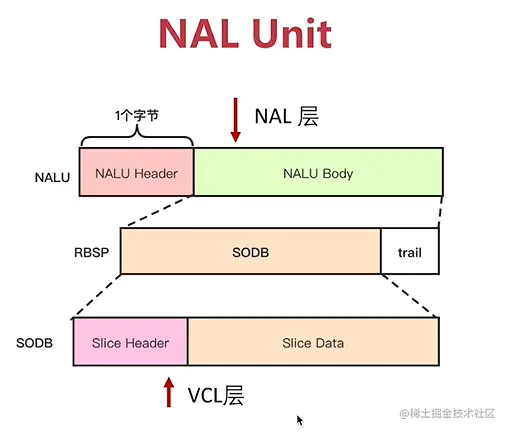 NAL Unit

1个字节

NAL 层

NALU

NALU Header

NALU Body

RBSP

SODB

trail

SODB

Slice Header

Slice Data

VCL层

@稀土掘金技术社区